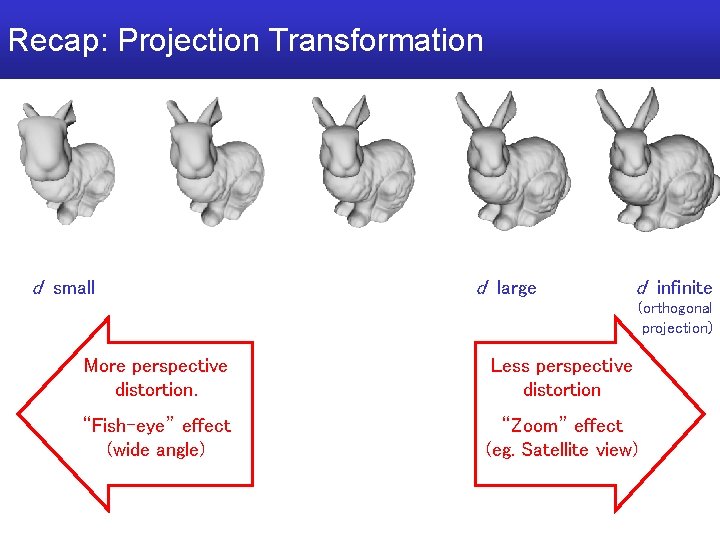 Recap: Projection Transformation

$d$ small

$d$ large

$d$ infinite
(orthogonal projection)

More perspective distortion.

"Fish-eye" effect
(wide angle)

Less perspective distortion

"Zoom" effect
(eg. Satellite view)